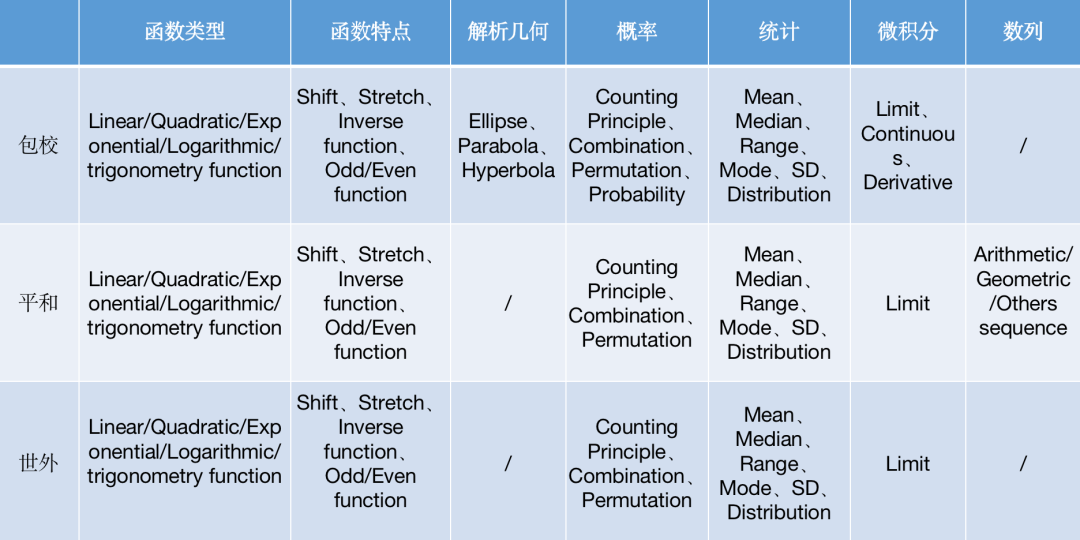 |  | 函数类型 | 函数特点 | 解析几何 | 概率 | 统计 | 微积分 | 数列 |
|---|---|---|---|---|---|---|---|
| 包校 | Linear/Quadratic/Exponential/Logarithmic/trigonometry function | Shift、Stretch、Inverse function、Odd/Even function | Ellipse、Parabola、Hyperbola | Counting Principle、Combination、Permutation、Probability | Mean、Median、Range、Mode、SD、Distribution | Limit、Continuous、Derivative | / |
| 平和 | Linear/Quadratic/Exponential/Logarithmic/trigonometry function | Shift、Stretch、Inverse function、Odd/Even function | / | Counting Principle、Combination、Permutation | Mean、Median、Range、Mode、SD、Distribution | Limit | Arithmetic/Geometric/Others sequence |
| 世外 | Linear/Quadratic/Exponential/Logarithmic/trigonometry function | Shift、Stretch、Inverse function、Odd/Even function | / | Counting Principle、Combination、Permutation | Mean、Median、Range、Mode、SD、Distribution | Limit | / |